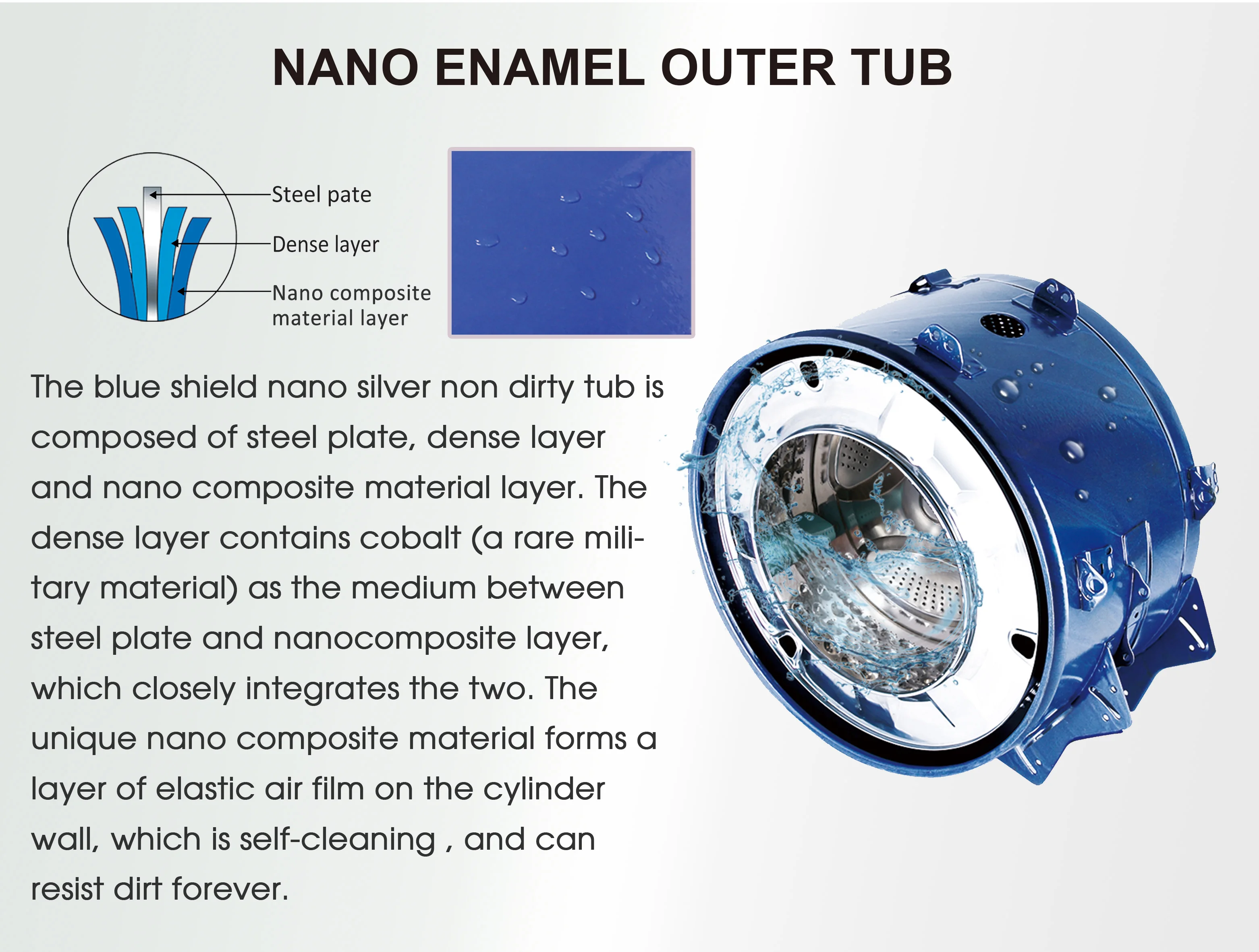 NANO ENAMEL OUTER TUB

Steel pate

Dense layer

Nano composite material layer

The blue shield nano silver non dirty tub is composed of steel plate, dense layer and nano composite material layer. The dense layer contains cobalt (a rare military material) as the medium between steel plate and nanocomposite layer, which closely integrates the two. The unique nano composite material forms a layer of elastic air film on the cylinder wall, which is self-cleaning , and can resist dirt forever.